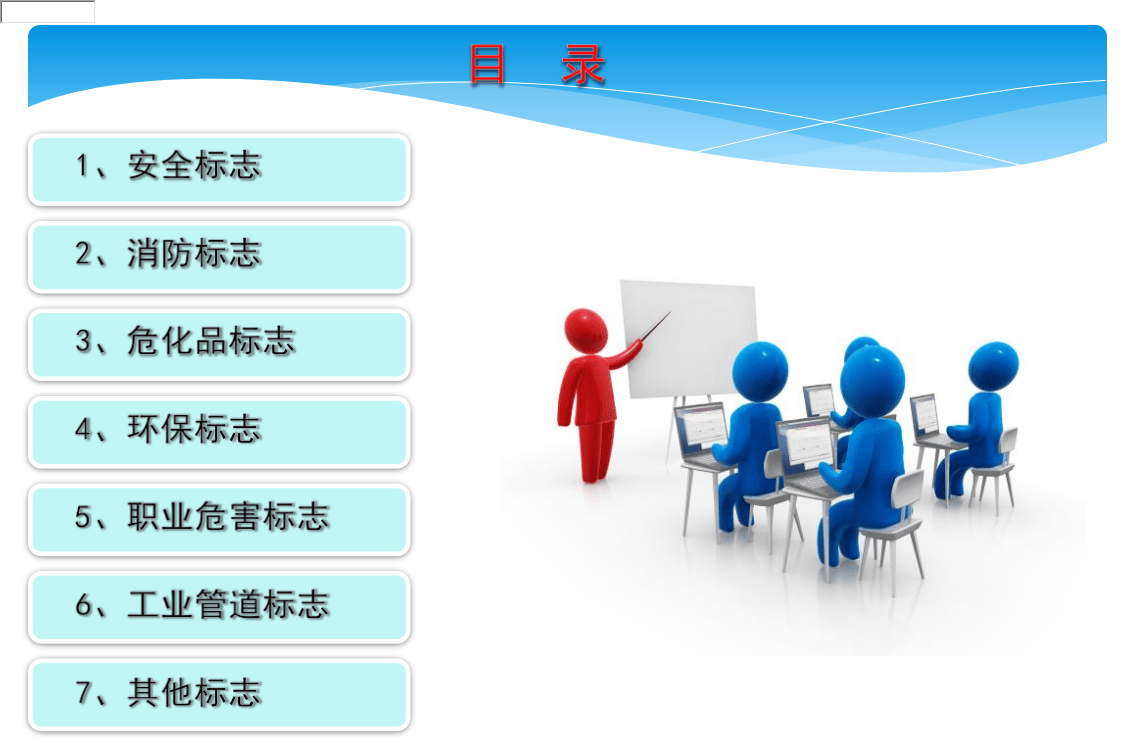 目　录

1、安全标志

2、消防标志

3、危化品标志

4、环保标志

5、职业危害标志

6、工业管道标志

7、其他标志